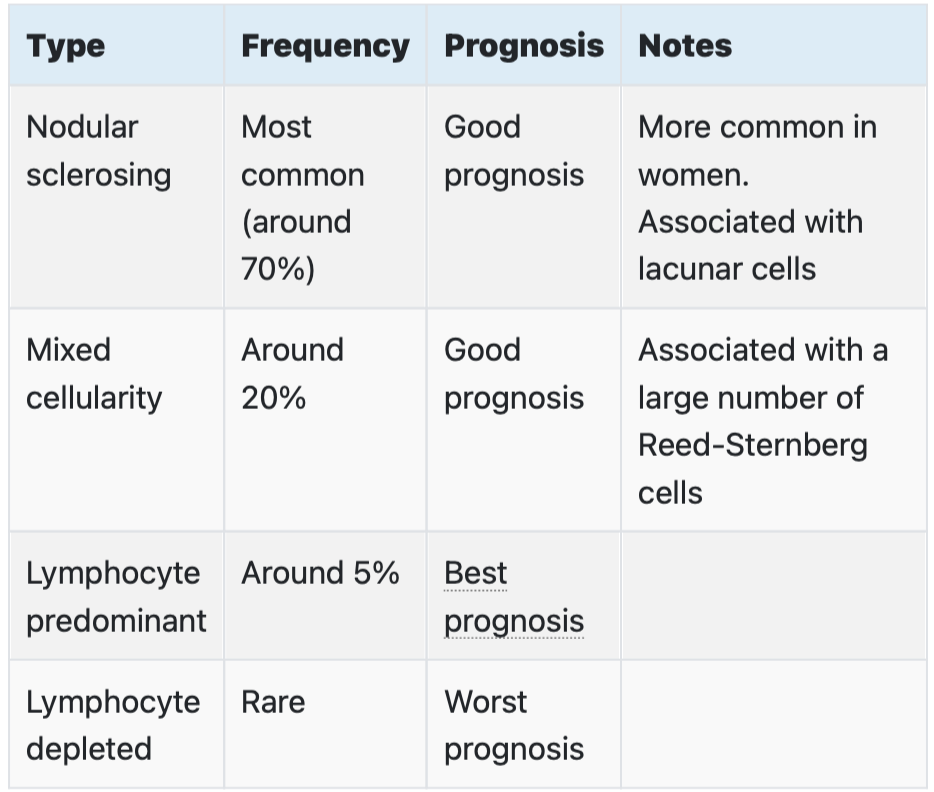 | Type | Frequency | Prognosis | Notes |
|---|---|---|---|
| Nodular sclerosing | Most common (around 70%) | Good prognosis | More common in women. Associated with lacunar cells |
| Mixed cellularity | Around 20% | Good prognosis | Associated with a large number of Reed-Sternberg cells |
| Lymphocyte predominant | Around 5% | Best prognosis | |
| Lymphocyte depleted | Rare | Worst prognosis | |